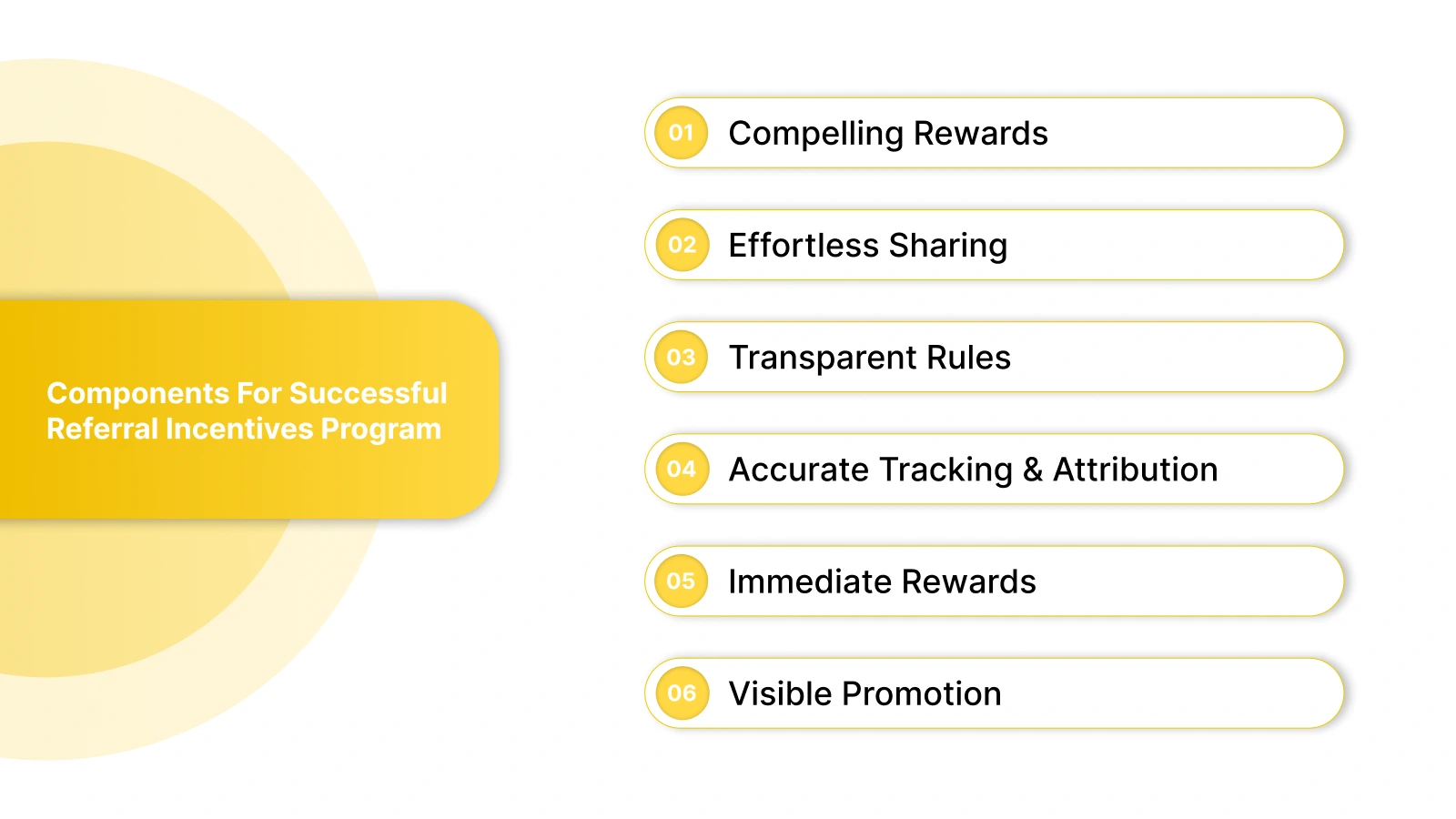 Components For Successful Referral Incentives Program

01 Compelling Rewards

02 Effortless Sharing

03 Transparent Rules

04 Accurate Tracking & Attribution

05 Immediate Rewards

06 Visible Promotion